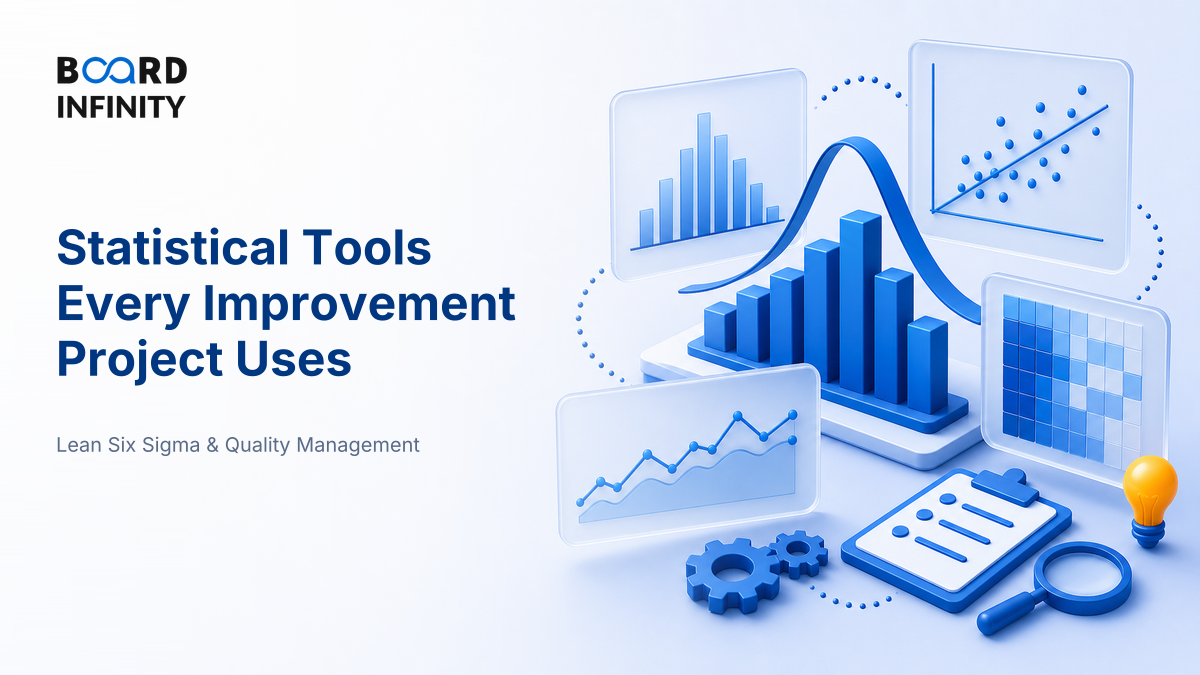 BOARD INFINITY

Statistical Tools Every Improvement Project Uses

Lean Six Sigma & Quality Management